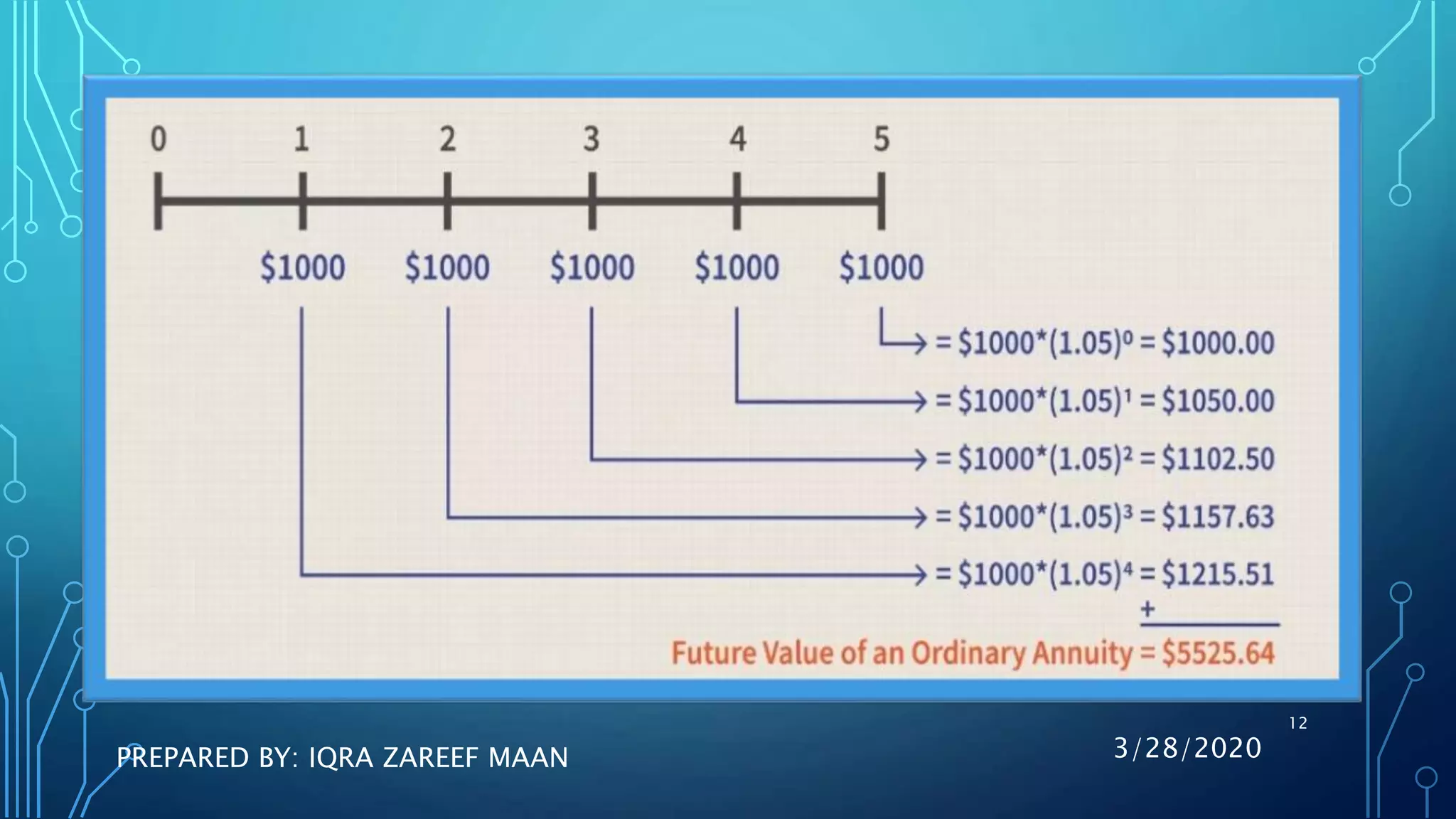 0 1 2 3 4 5

\$1000 \$1000 \$1000 \$1000 \$1000

$= \$1000*(1.05)^0 = \$1000.00$

$= \$1000*(1.05)^1 = \$1050.00$

$= \$1000*(1.05)^2 = \$1102.50$

$= \$1000*(1.05)^3 = \$1157.63$

$= \$1000*(1.05)^4 = \$1215.51$

+

Future Value of an Ordinary Annuity = \$5525.64

PREPARED BY: IQRA ZAREEF MAAN

3/28/2020

12